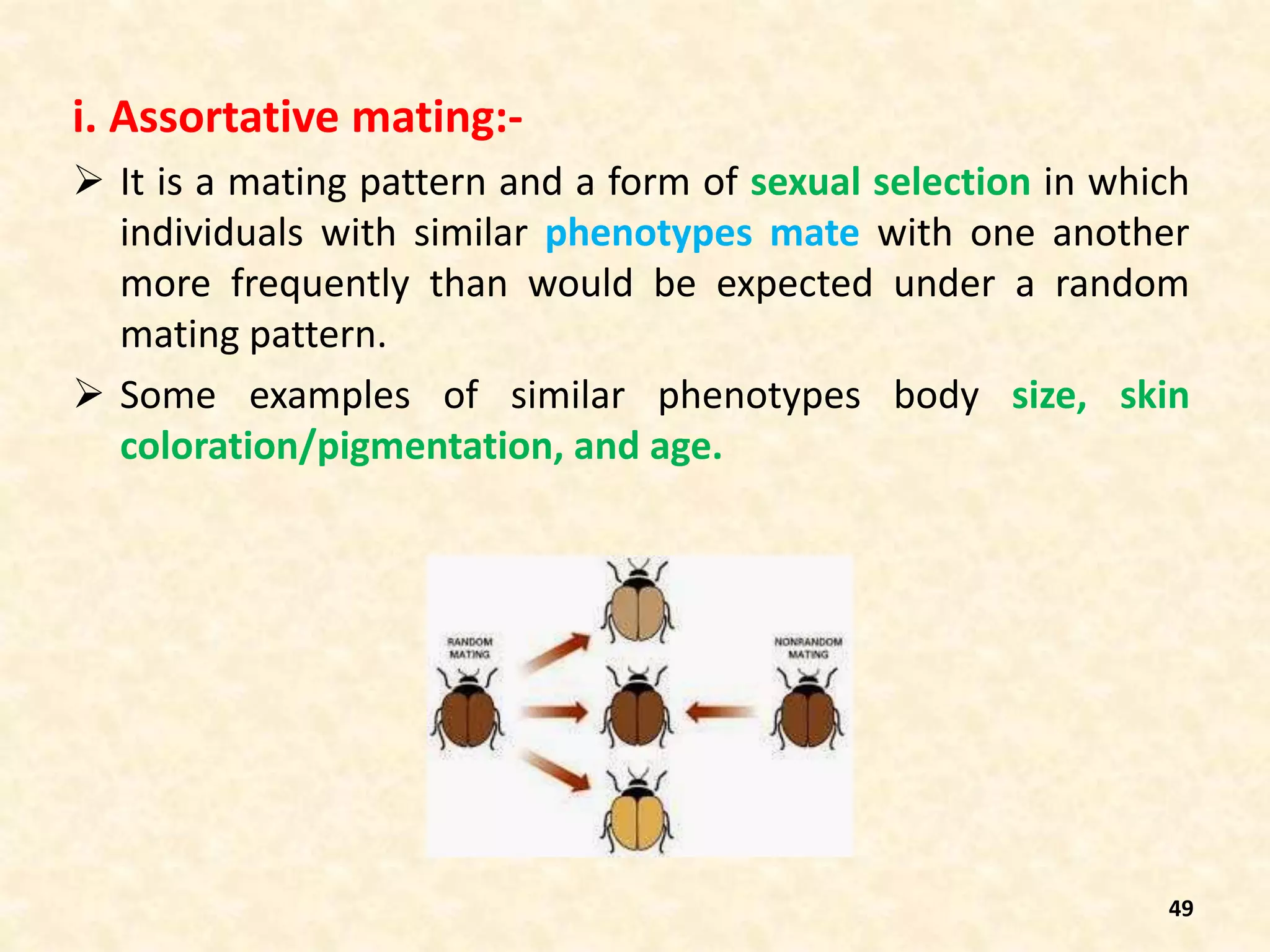 i. Assortative mating:-

➢ It is a mating pattern and a form of sexual selection in which individuals with similar phenotypes mate with one another more frequently than would be expected under a random mating pattern.

➢ Some examples of similar phenotypes body size, skin coloration/pigmentation, and age.

RANDOM MATING

NONRANDOM MATING

49